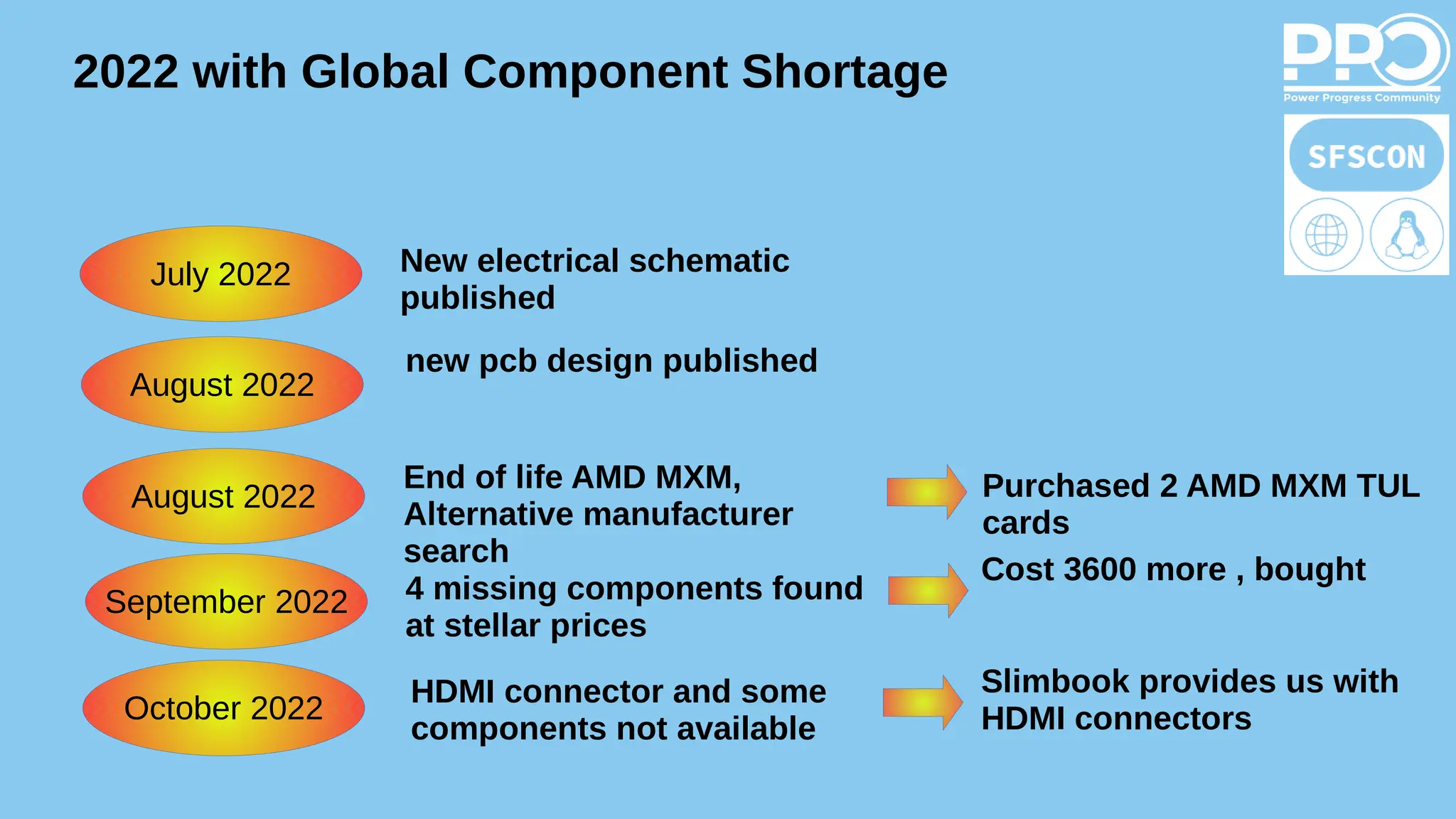 2022 with Global Component Shortage

PPC
Power Progress Community

SFSCON

July 2022

New electrical schematic published

August 2022

new pcb design published

August 2022

End of life AMD MXM, Alternative manufacturer search

Purchased 2 AMD MXM TUL cards

September 2022

4 missing components found at stellar prices

Cost 3600 more , bought

October 2022

HDMI connector and some components not available

Slimbook provides us with HDMI connectors